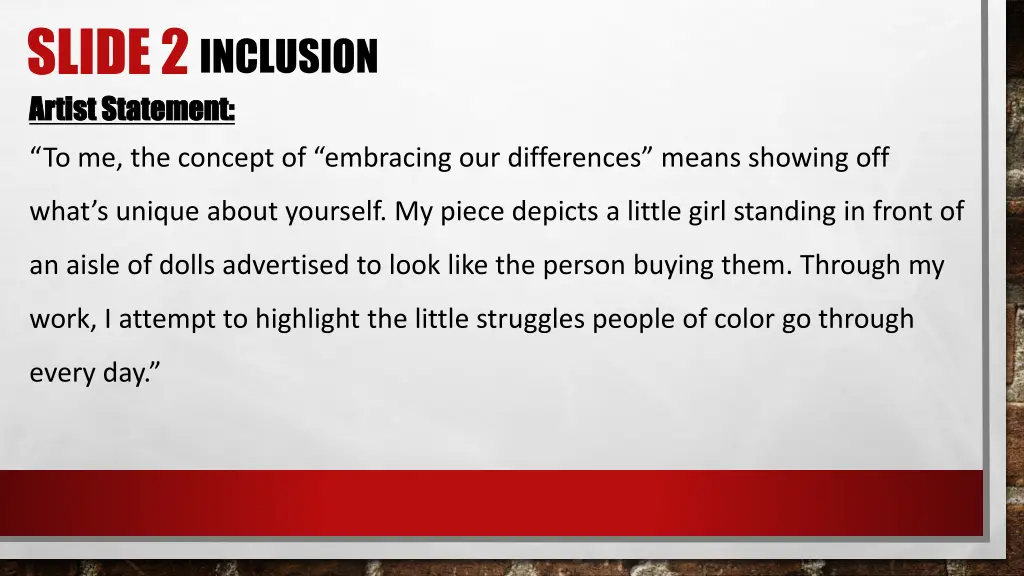 SLIDE 2 INCLUSION

Artist Statement:

“To me, the concept of “embracing our differences” means showing off what’s unique about yourself. My piece depicts a little girl standing in front of an aisle of dolls advertised to look like the person buying them. Through my work, I attempt to highlight the little struggles people of color go through every day.”